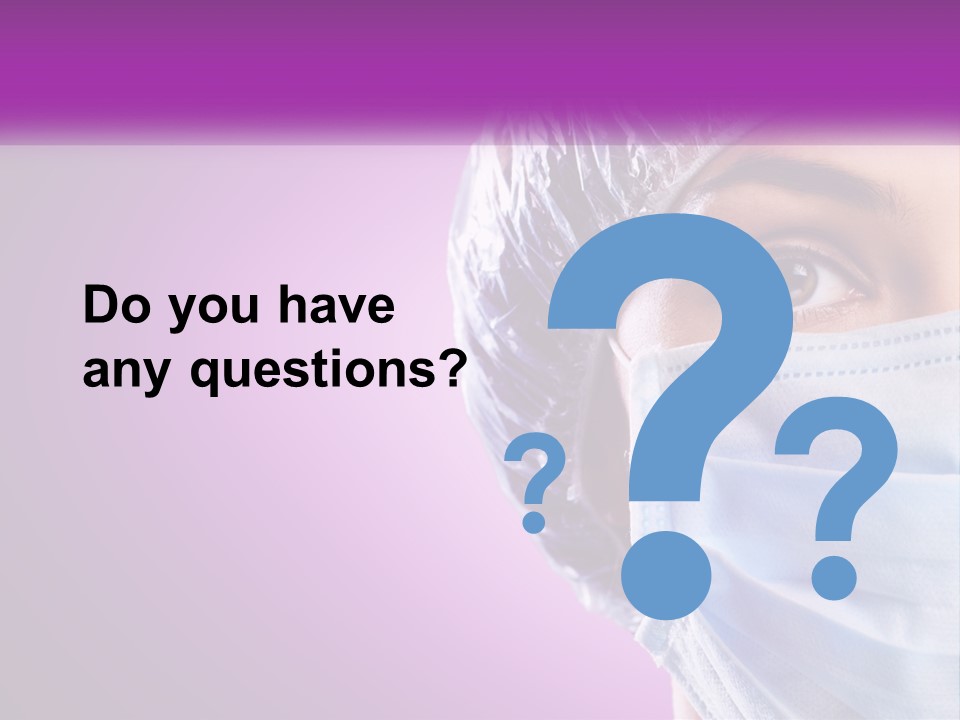 Do you have any questions?

?

?

?